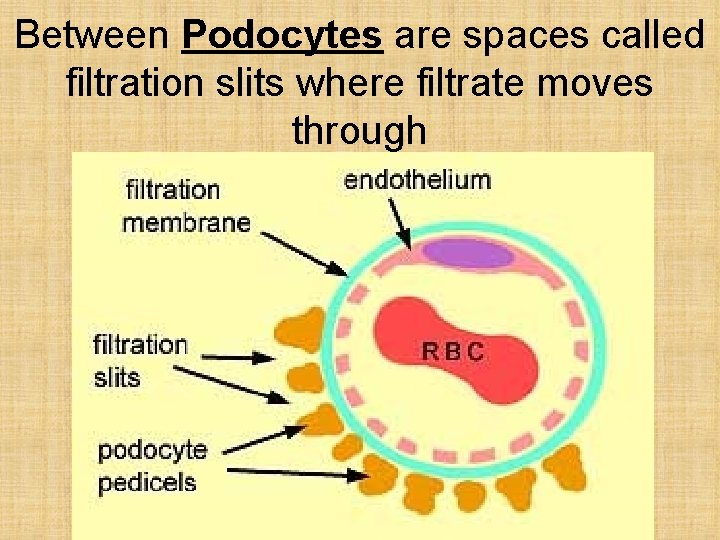 Between Podocytes are spaces called filtration slits where filtrate moves through

filtration membrane

endothelium

filtration slits

RBC

podocyte pedicels